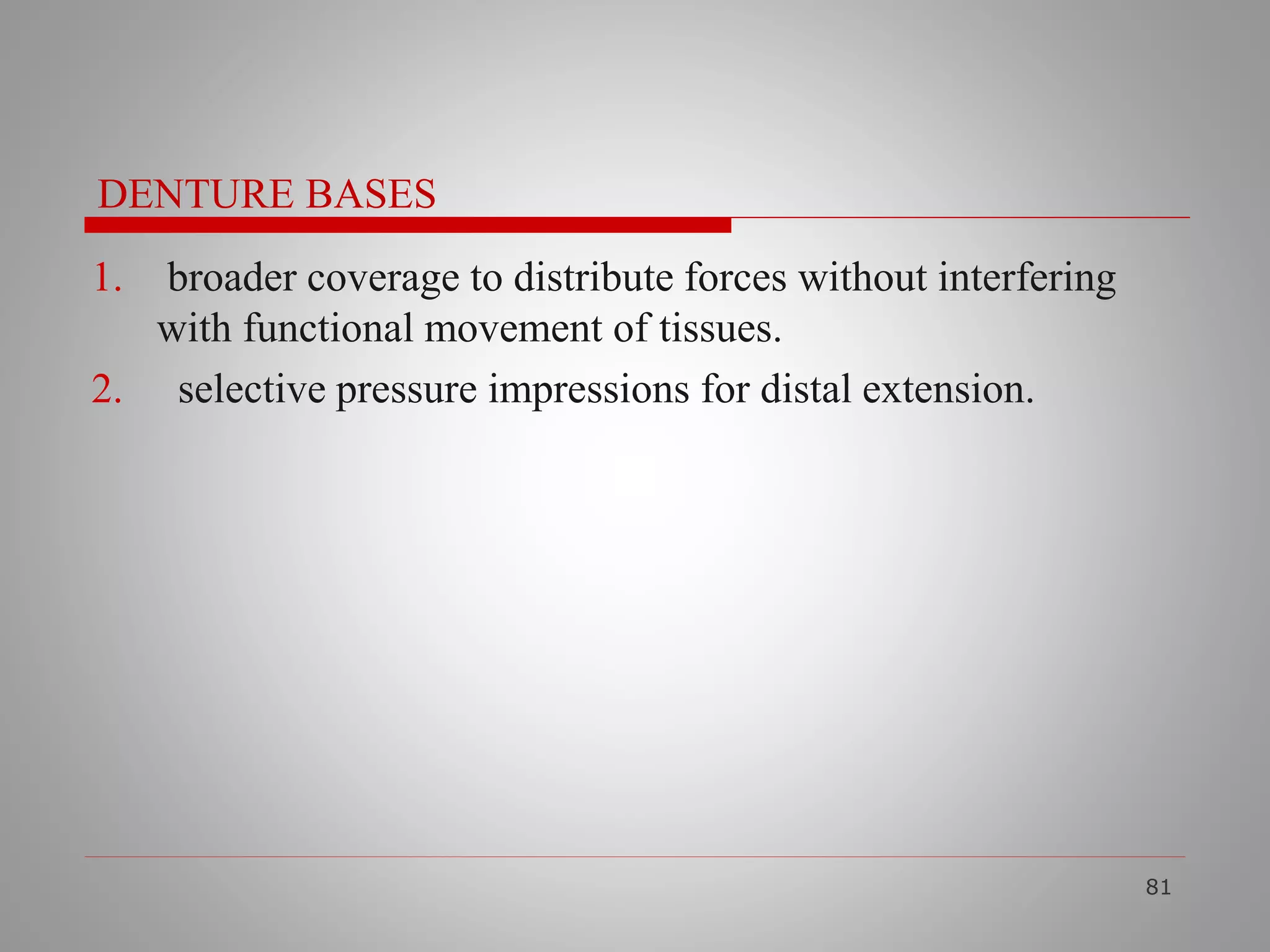 DENTURE BASES

1. broader coverage to distribute forces without interfering with functional movement of tissues.
2. selective pressure impressions for distal extension.

81